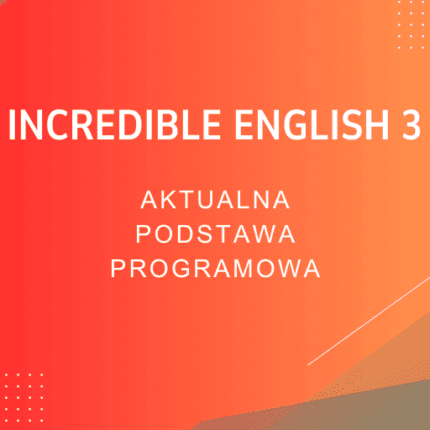 INCREDIBLE ENGLISH 3

AKTUALNA PODSTAWA PROGRAMOWA